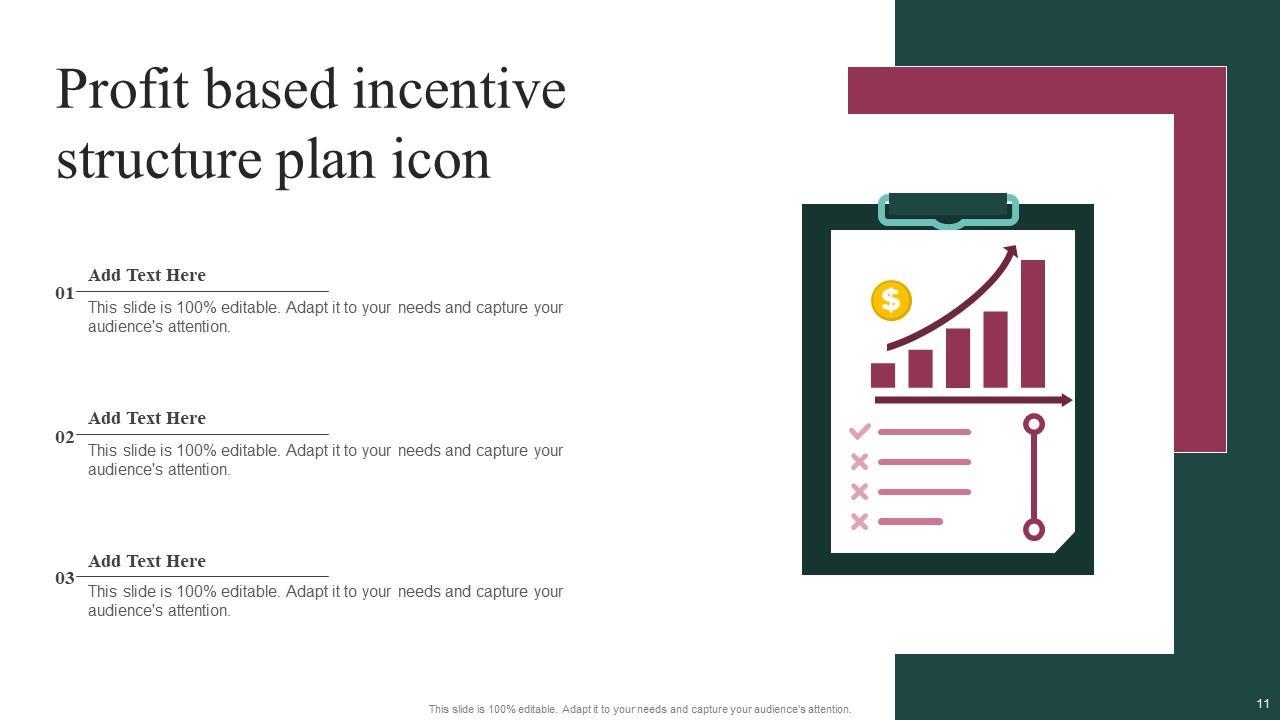 Profit based incentive structure plan icon

01
Add Text Here
This slide is 100% editable. Adapt it to your needs and capture your audience's attention.

02
Add Text Here
This slide is 100% editable. Adapt it to your needs and capture your audience's attention.

03
Add Text Here
This slide is 100% editable. Adapt it to your needs and capture your audience's attention.

$

This slide is 100% editable. Adapt it to your needs and capture your audience's attention.

11